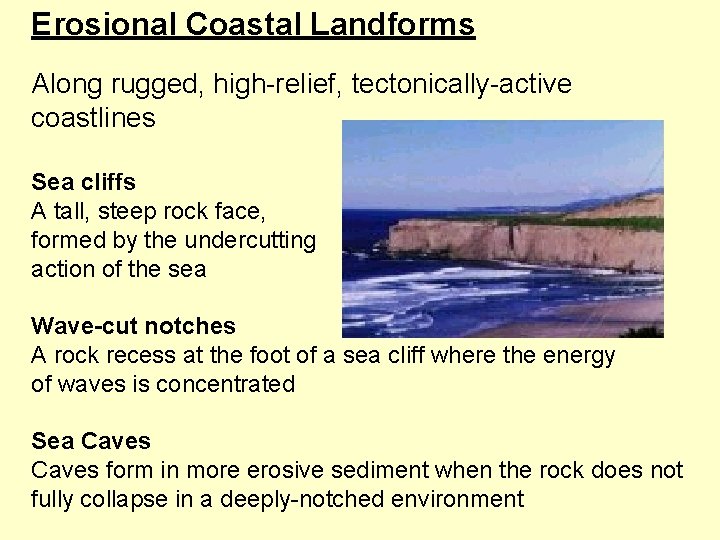 Erosional Coastal Landforms

Along rugged, high-relief, tectonically-active coastlines

Sea cliffs
A tall, steep rock face, formed by the undercutting action of the sea

Wave-cut notches
A rock recess at the foot of a sea cliff where the energy of waves is concentrated

Sea Caves
Caves form in more erosive sediment when the rock does not fully collapse in a deeply-notched environment